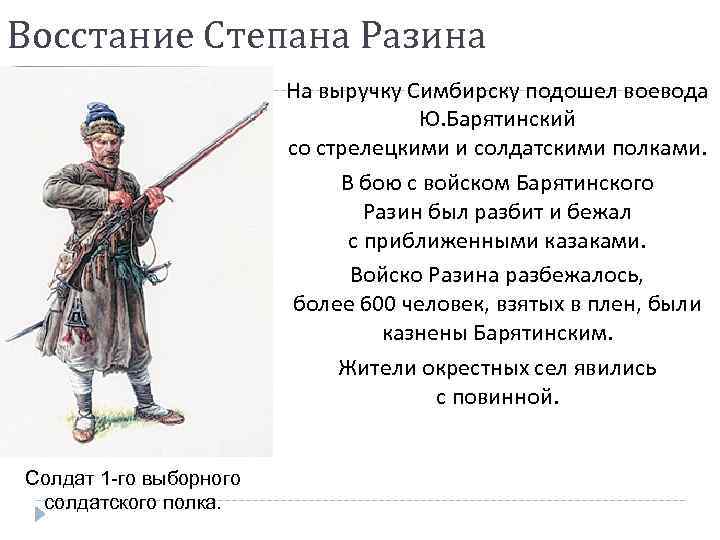 Восстание Степана Разина

На выручку Симбирску подошел воевода Ю.Барятинский со стрелецкими и солдатскими полками.

В бою с войском Барятинского Разин был разбит и бежал с приближенными казаками.

Войско Разина разбежалось, более 600 человек, взятых в плен, были казнены Барятинским.

Жители окрестных сел явились с повинной.

Солдат 1-го выборного солдатского полка.